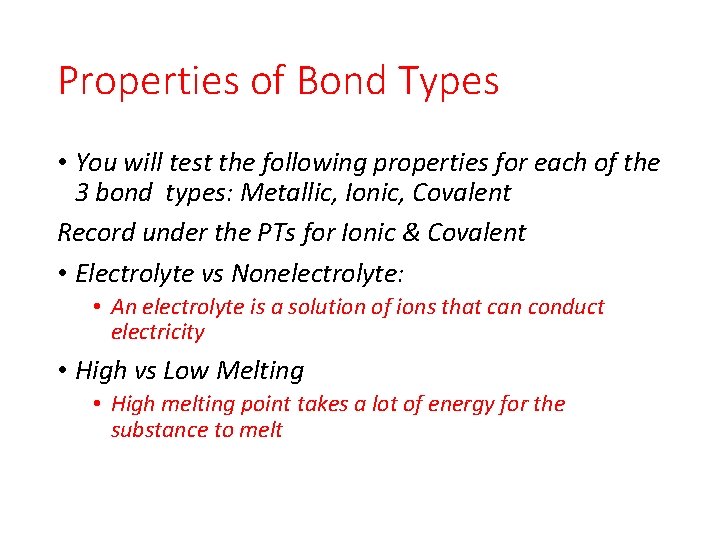 Properties of Bond Types

• You will test the following properties for each of the 3 bond types: Metallic, Ionic, Covalent

Record under the PTs for Ionic & Covalent

• Electrolyte vs Nonelectrolyte:

• An electrolyte is a solution of ions that can conduct electricity

• High vs Low Melting

• High melting point takes a lot of energy for the substance to melt